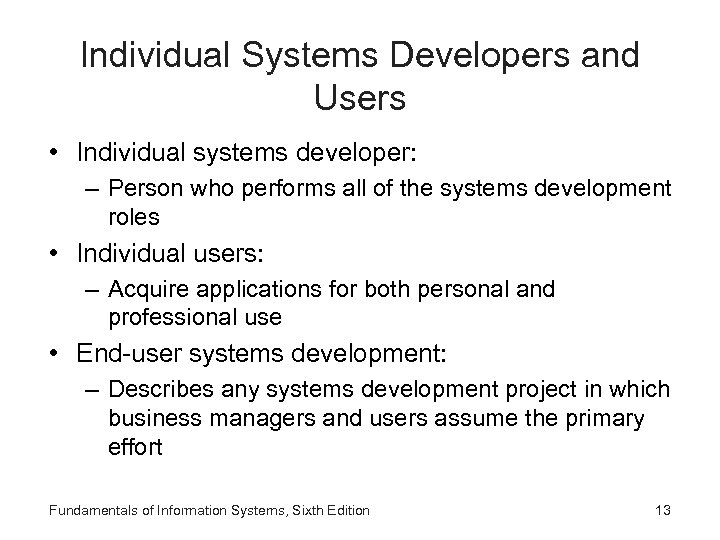 Individual Systems Developers and Users

• Individual systems developer:
 – Person who performs all of the systems development roles
• Individual users:
 – Acquire applications for both personal and professional use
• End-user systems development:
 – Describes any systems development project in which business managers and users assume the primary effort

Fundamentals of Information Systems, Sixth Edition

13